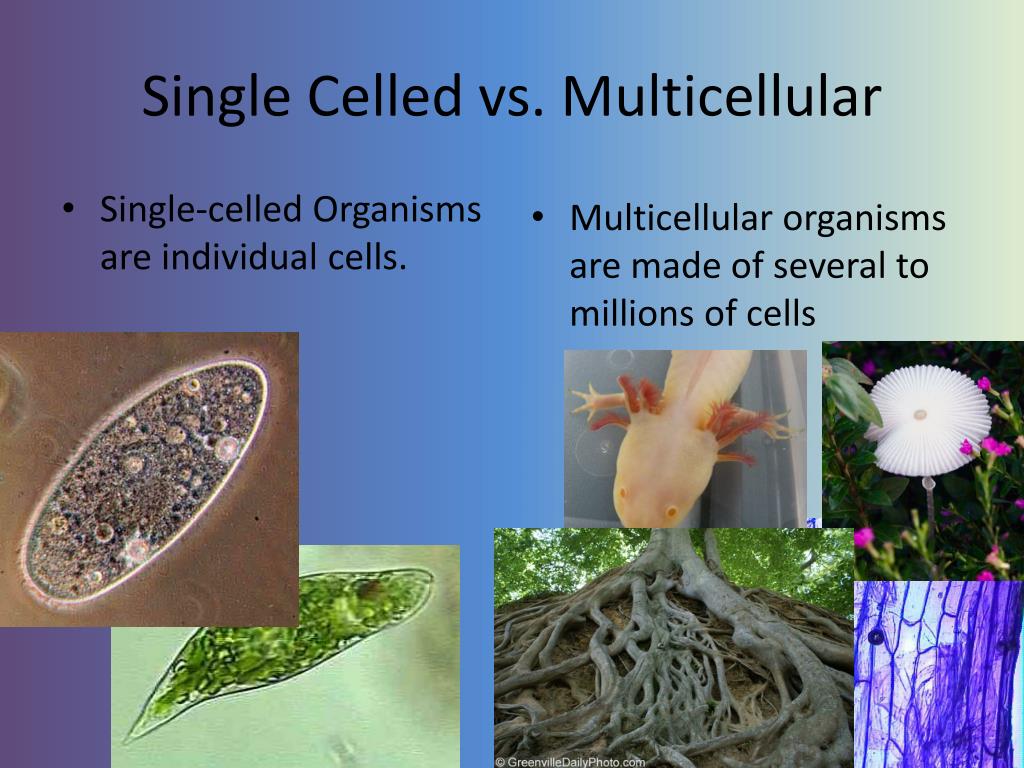 Single Celled vs. Multicellular

• Single-celled Organisms are individual cells.

• Multicellular organisms are made of several to millions of cells

© GreenvilleDailyPhoto.com